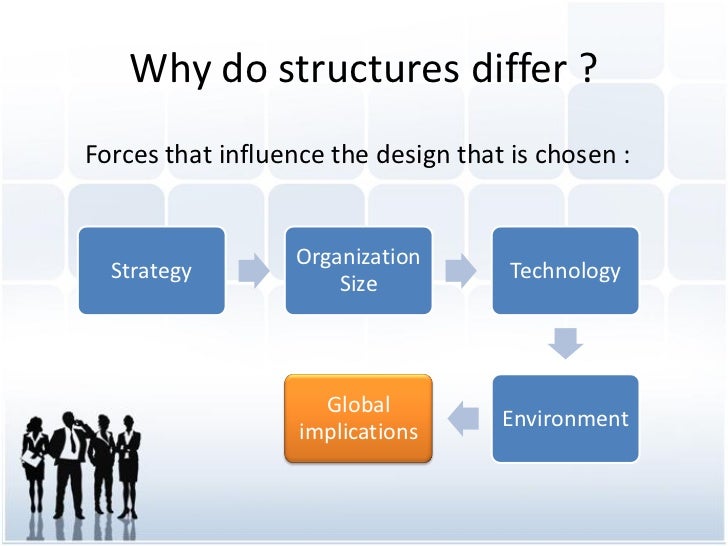 Why do structures differ ?

Forces that influence the design that is chosen :

Strategy

Organization Size

Technology

Environment

Global implications